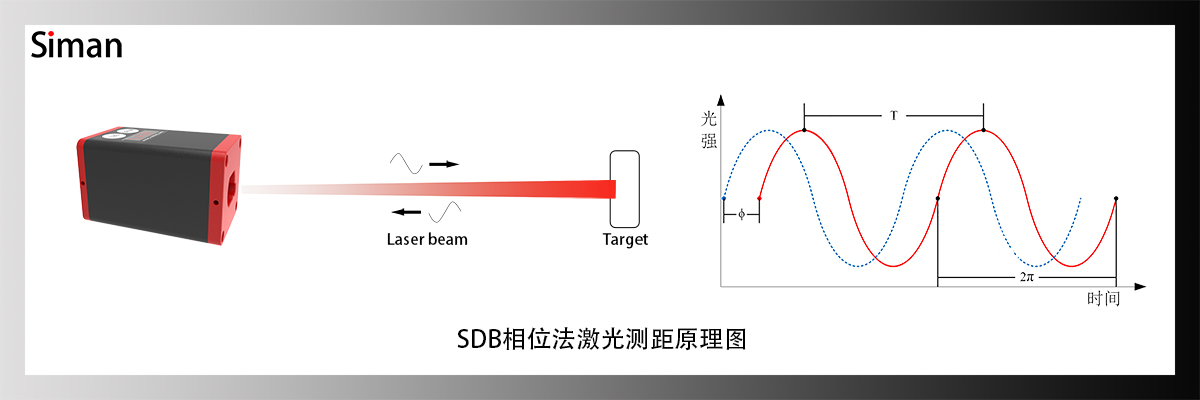 Siman

Laser beam

Target

光强

T

$\phi$

$2\pi$

时间

SDB相位法激光测距原理图